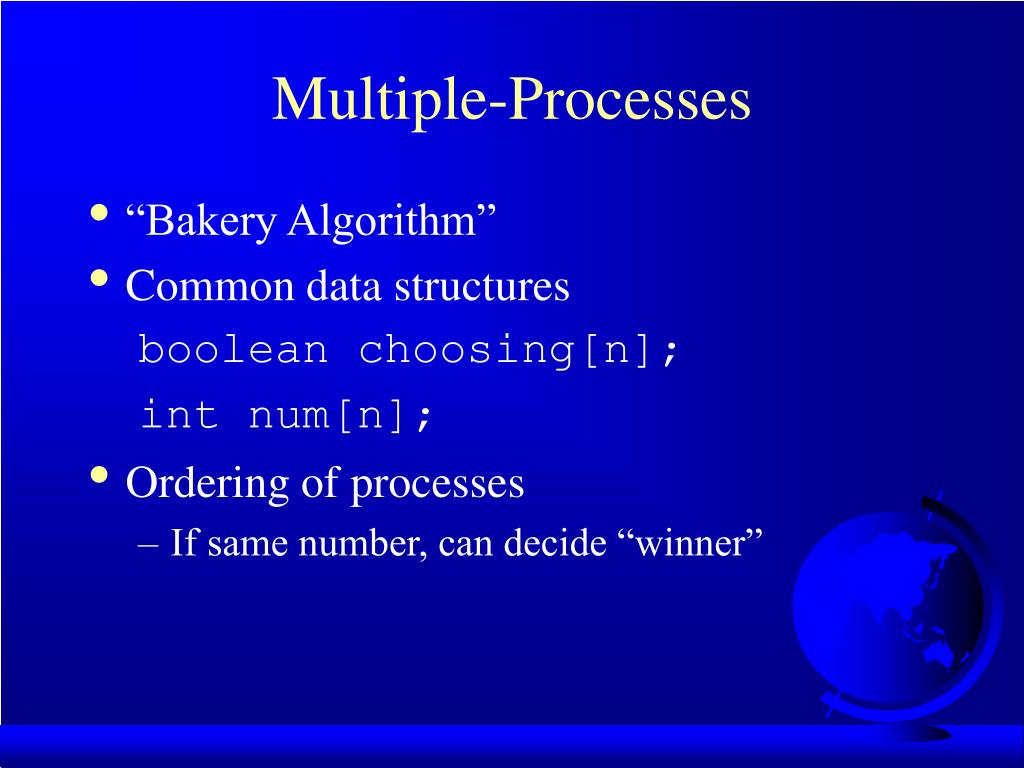 Multiple-Processes

• “Bakery Algorithm”
• Common data structures
boolean choosing[n];
int num[n];
• Ordering of processes
– If same number, can decide “winner”